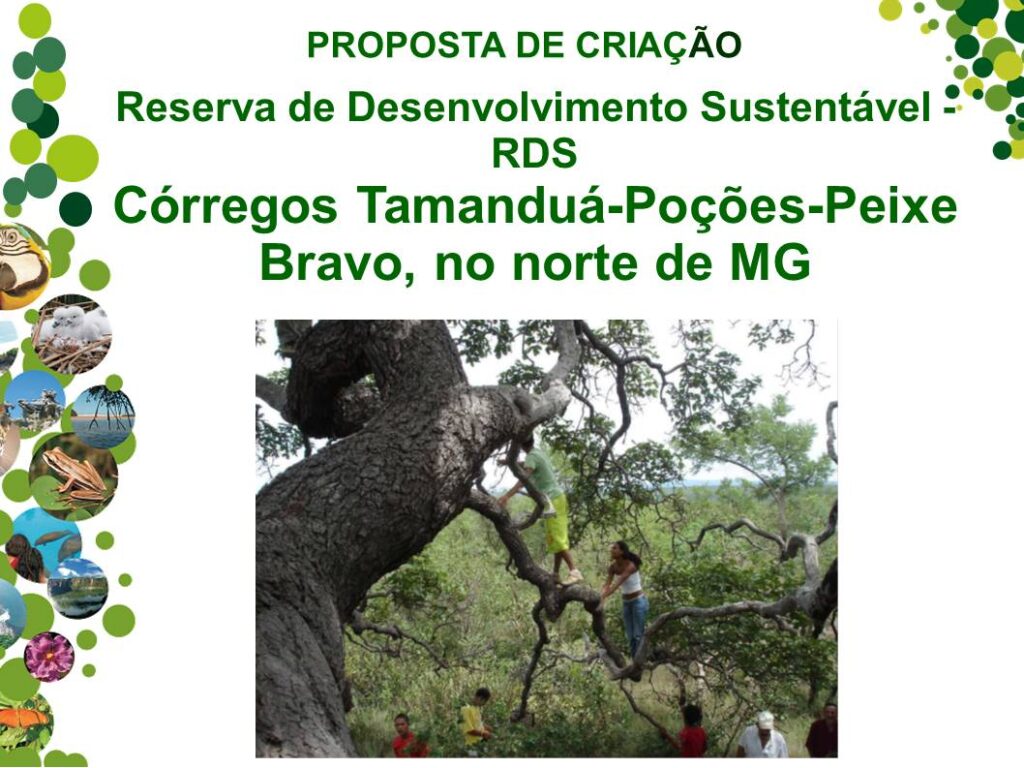 PROPOSTA DE CRIAÇÃO

Reserva de Desenvolvimento Sustentável - RDS

Córregos Tamanduá-Poções-Peixe Bravo, no norte de MG